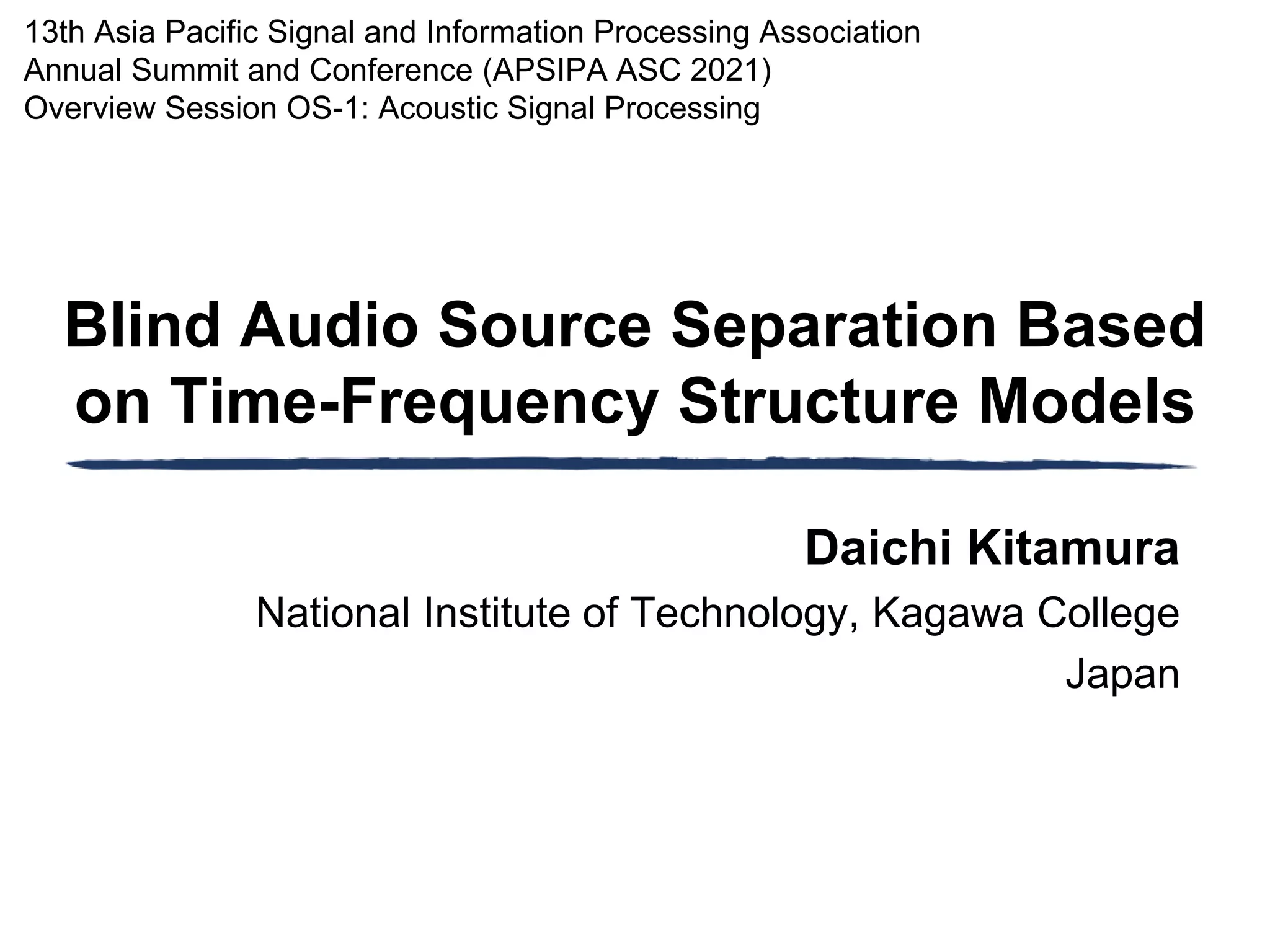 13th Asia Pacific Signal and Information Processing Association Annual Summit and Conference (APSIPA ASC 2021)
Overview Session OS-1: Acoustic Signal Processing

Blind Audio Source Separation Based on Time-Frequency Structure Models

Daichi Kitamura

National Institute of Technology, Kagawa College

Japan